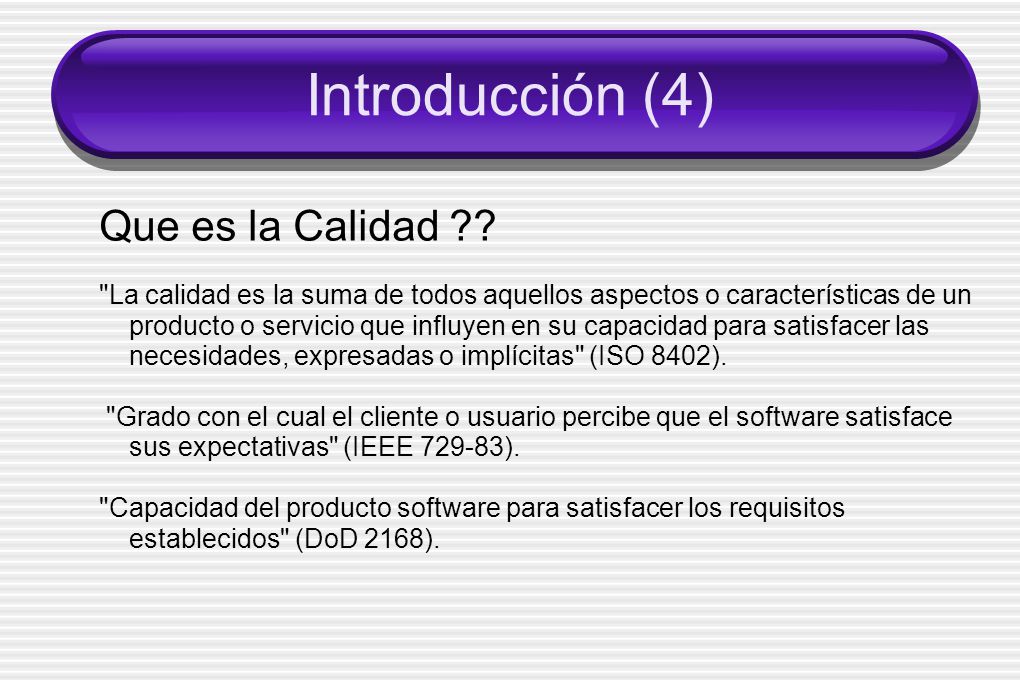 Introducción (4)

Que es la Calidad ??

"La calidad es la suma de todos aquellos aspectos o características de un producto o servicio que influyen en su capacidad para satisfacer las necesidades, expresadas o implícitas" (ISO 8402).

"Grado con el cual el cliente o usuario percibe que el software satisface sus expectativas" (IEEE 729-83).

"Capacidad del producto software para satisfacer los requisitos establecidos" (DoD 2168).